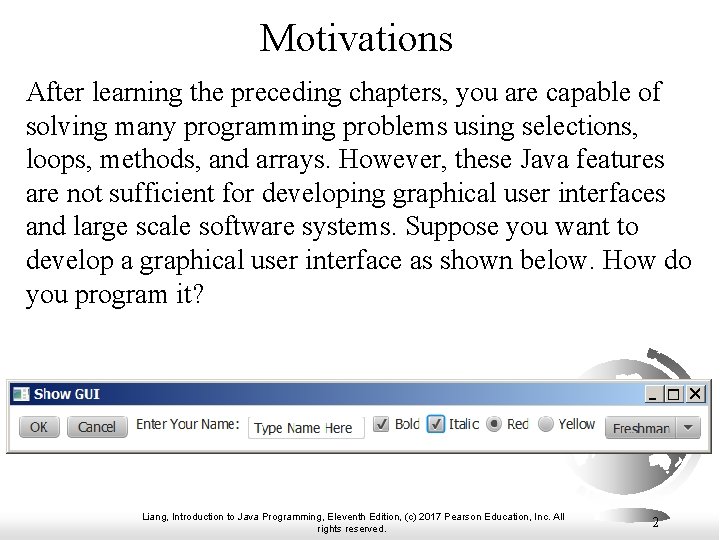 Motivations

After learning the preceding chapters, you are capable of solving many programming problems using selections, loops, methods, and arrays. However, these Java features are not sufficient for developing graphical user interfaces and large scale software systems. Suppose you want to develop a graphical user interface as shown below. How do you program it?

Show GUI

OK Cancel Enter Your Name: Type Name Here Bold Italic Red Yellow Freshman

Liang, Introduction to Java Programming, Eleventh Edition, (c) 2017 Pearson Education, Inc. All rights reserved.

2